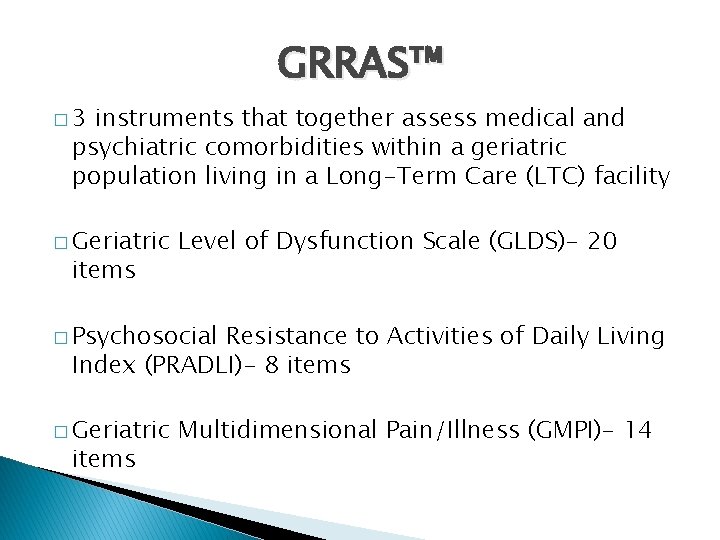 GRRAS™

□ 3 instruments that together assess medical and psychiatric comorbidities within a geriatric population living in a Long-Term Care (LTC) facility

□ Geriatric Level of Dysfunction Scale (GLDS)- 20 items

□ Psychosocial Resistance to Activities of Daily Living Index (PRADLI)- 8 items

□ Geriatric Multidimensional Pain/Illness (GMPI)- 14 items